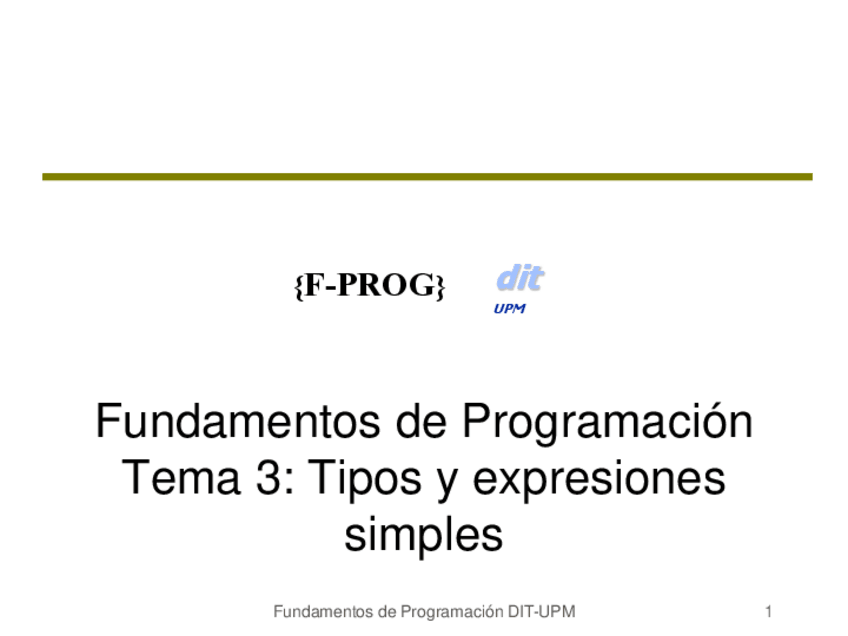 {F-PROG} dit UPM

Fundamentos de Programación
Tema 3: Tipos y expresiones simples

Fundamentos de Programación DIT-UPM 1